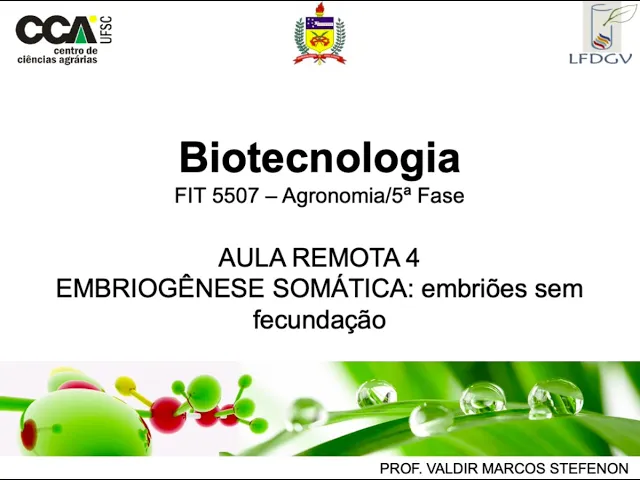 CCA UFSC
centro de ciências agrárias

LFDGV

Biotecnologia
FIT 5507 – Agronomia/5ª Fase

AULA REMOTA 4
EMBRIOGÊNESE SOMÁTICA: embriões sem fecundação

PROF. VALDIR MARCOS STEFENON